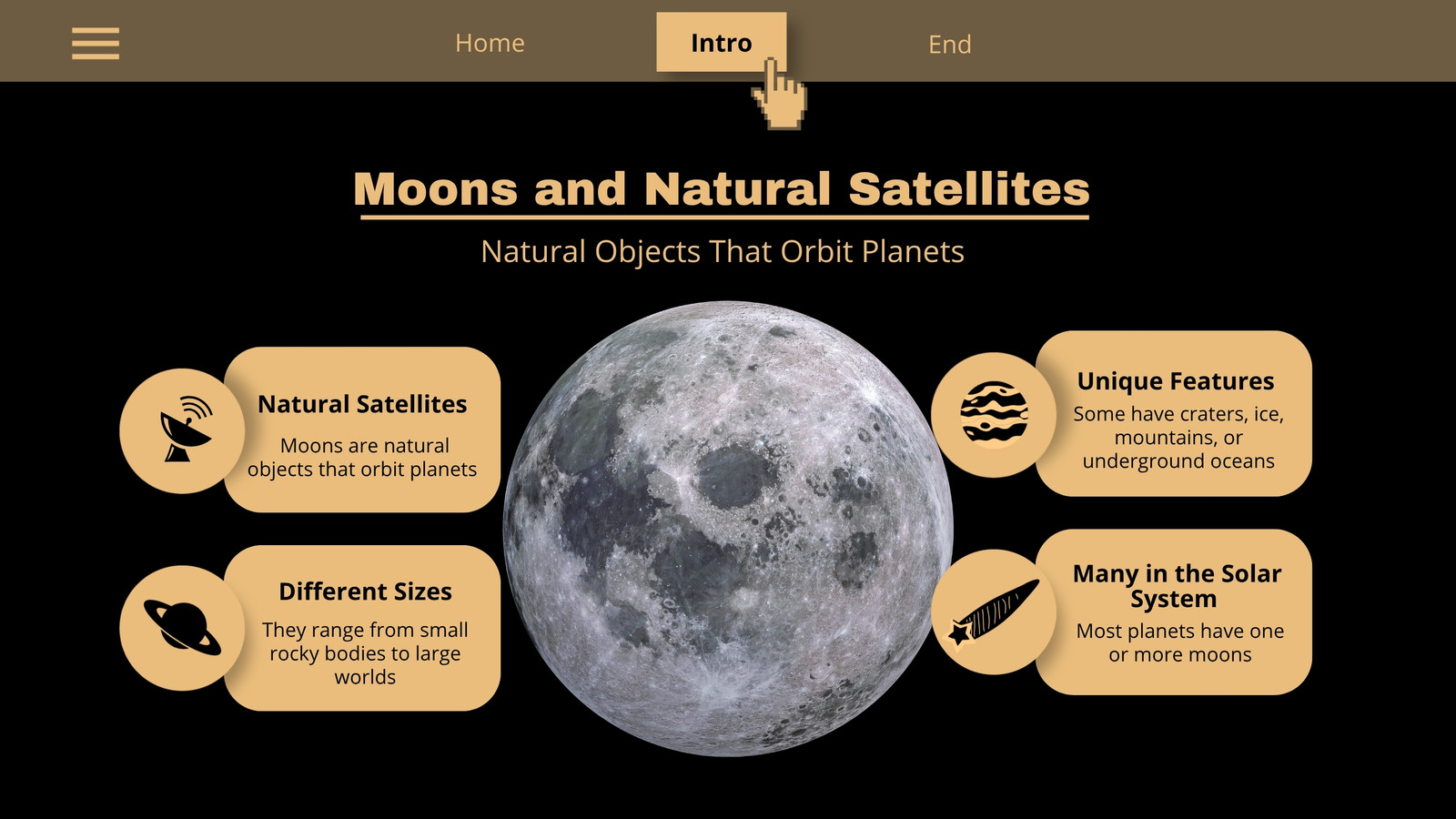 Home

Intro

End

Moons and Natural Satellites

Natural Objects That Orbit Planets

Natural Satellites

Moons are natural objects that orbit planets

Different Sizes

They range from small rocky bodies to large worlds

Unique Features

Some have craters, ice, mountains, or underground oceans

Many in the Solar System

Most planets have one or more moons